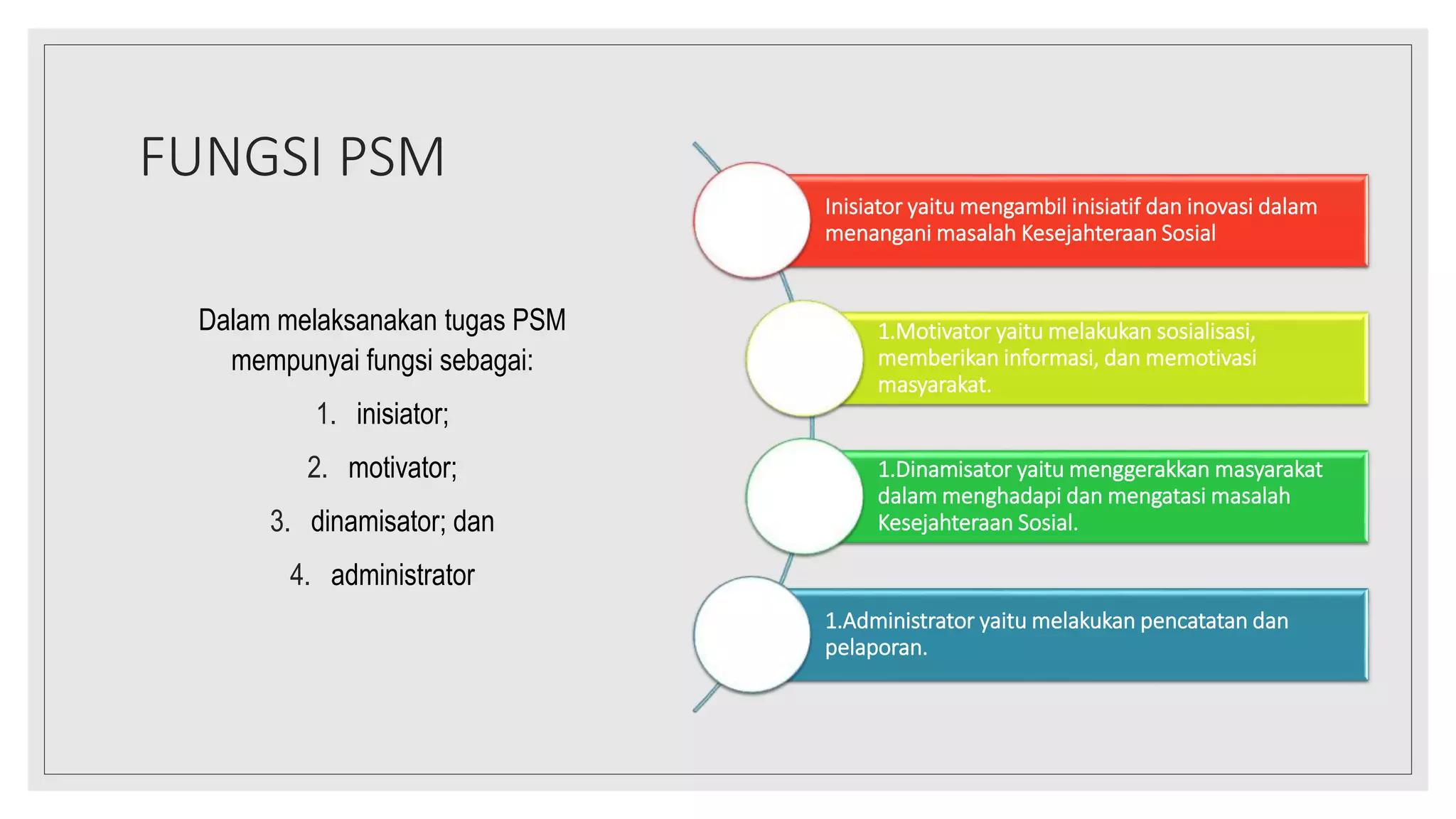 FUNGSI PSM

Dalam melaksanakan tugas PSM mempunyai fungsi sebagai:

1. inisiator;

2. motivator;

3. dinamisator; dan

4. administrator

Inisiator yaitu mengambil inisiatif dan inovasi dalam menangani masalah Kesejahteraan Sosial

1.Motivator yaitu melakukan sosialisasi, memberikan informasi, dan memotivasi masyarakat.

1.Dinamisator yaitu menggerakkan masyarakat dalam menghadapi dan mengatasi masalah Kesejahteraan Sosial.

1.Administrator yaitu melakukan pencatatan dan pelaporan.